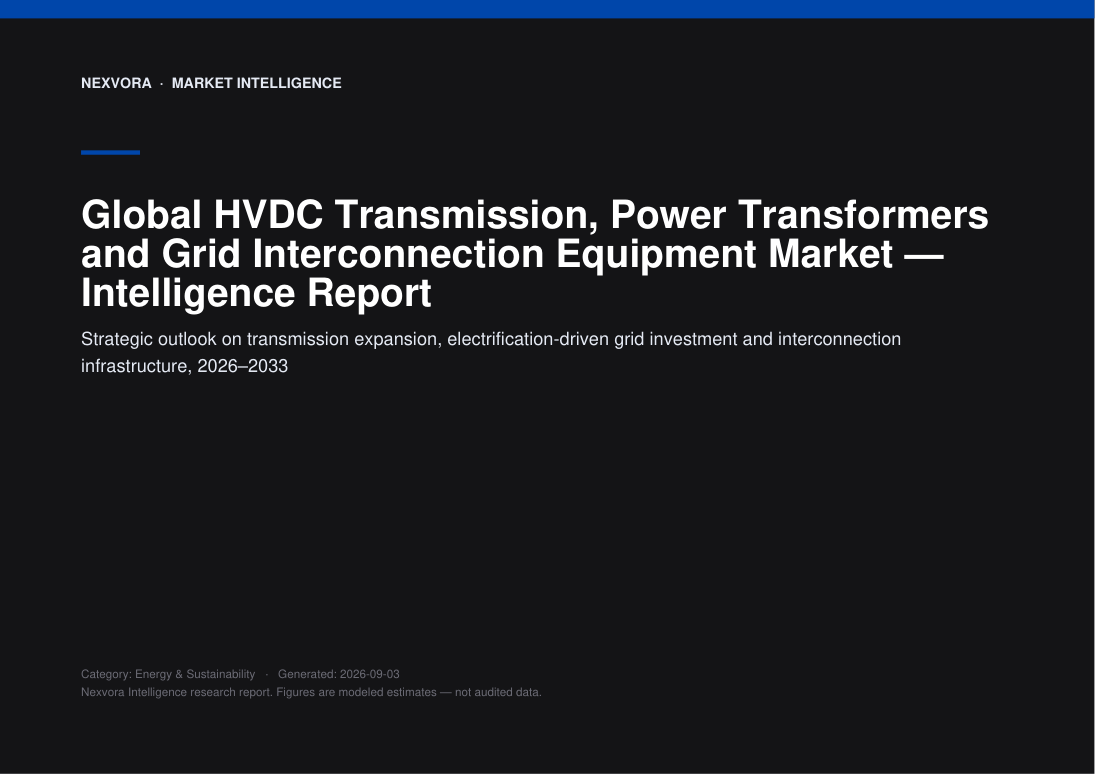 NEXVORA · MARKET INTELLIGENCE

Global HVDC Transmission, Power Transformers and Grid Interconnection Equipment Market — Intelligence Report

Strategic outlook on transmission expansion, electrification-driven grid investment and interconnection infrastructure, 2026–2033

Category: Energy & Sustainability · Generated: 2026-09-03
Nexvora Intelligence research report. Figures are modeled estimates — not audited data.